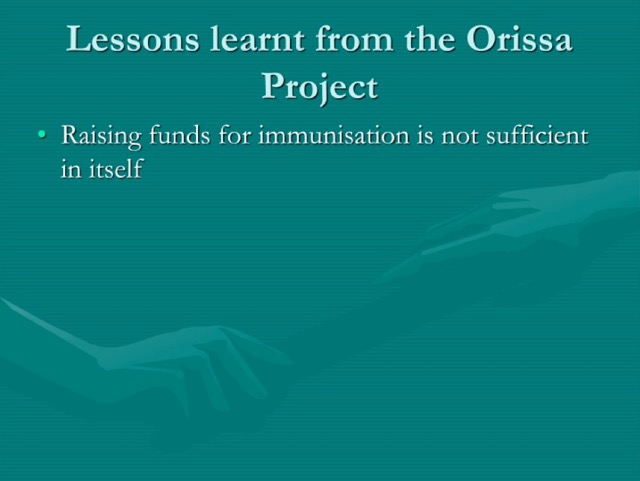 Lessons learnt from the Orissa Project

• Raising funds for immunisation is not sufficient in itself